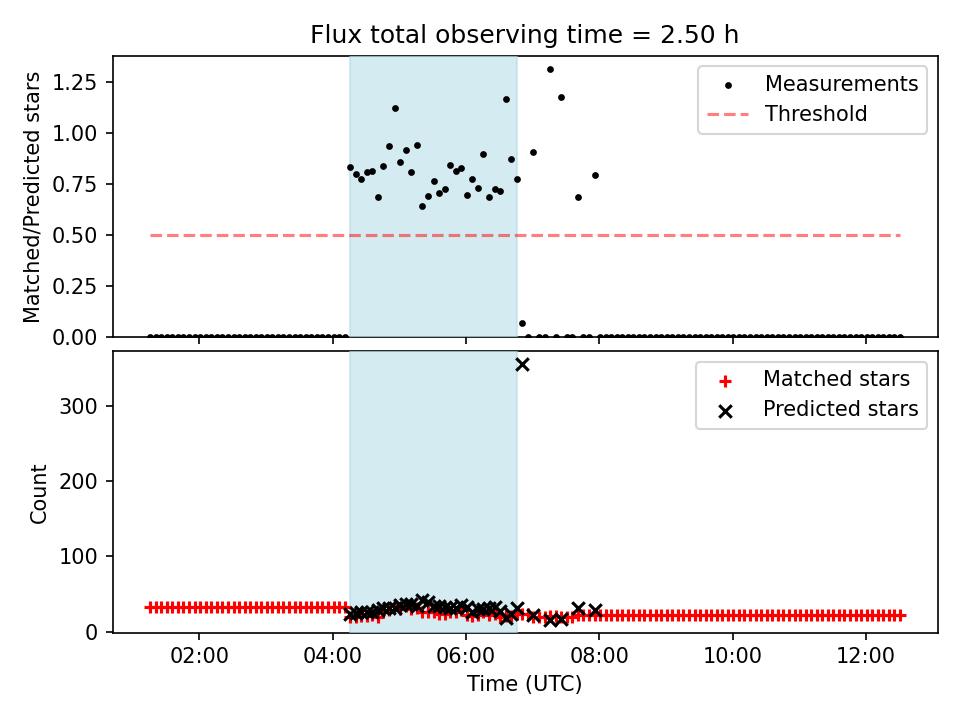 Flux total observing time = 2.50 h

Matched/Predicted stars

1.25
1.00
0.75
0.50
0.25
0.00

Measurements
Threshold

Count

300
200
100
0

Matched stars
Predicted stars

02:00
04:00
06:00
08:00
10:00
12:00

Time (UTC)